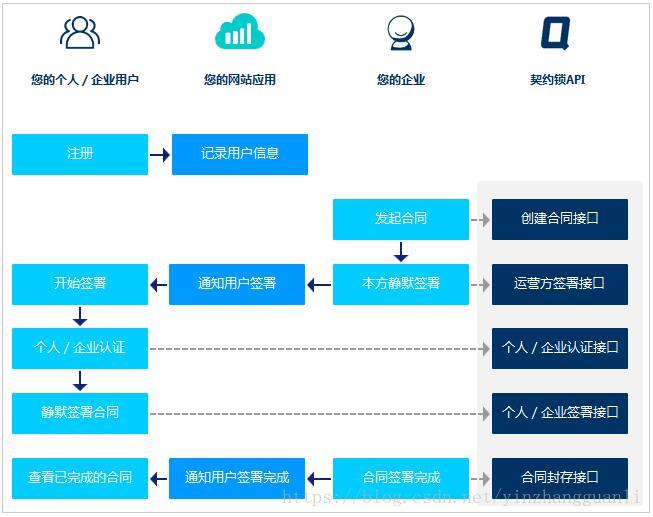 您的个人 / 企业用户

您的网站应用

您的企业

契约锁API

注册

记录用户信息

发起合同

创建合同接口

开始签署

通知用户签署

本方静默签署

运营方签署接口

个人 / 企业认证

个人 / 企业认证接口

静默签署合同

个人 / 企业签署接口

查看已完成的合同

通知用户签署完成

合同签署完成

合同封存接口

https://blog.csdn.net/yinzhangguanli